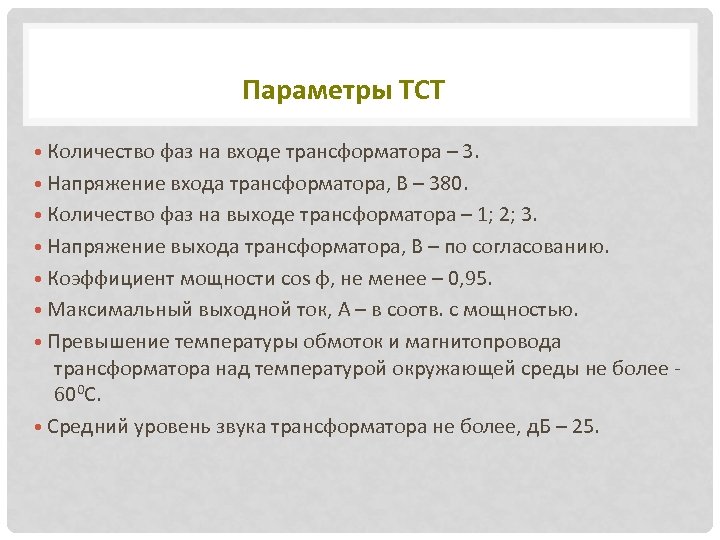 Параметры ТСТ

• Количество фаз на входе трансформатора – 3.
• Напряжение входа трансформатора, В – 380.
• Количество фаз на выходе трансформатора – 1; 2; 3.
• Напряжение выхода трансформатора, В – по согласованию.
• Коэффициент мощности cos ф, не менее – 0,95.
• Максимальный выходной ток, А – в соотв. с мощностью.
• Превышение температуры обмоток и магнитопровода трансформатора над температурой окружающей среды не более - $60^0$С.
• Средний уровень звука трансформатора не более, дБ – 25.